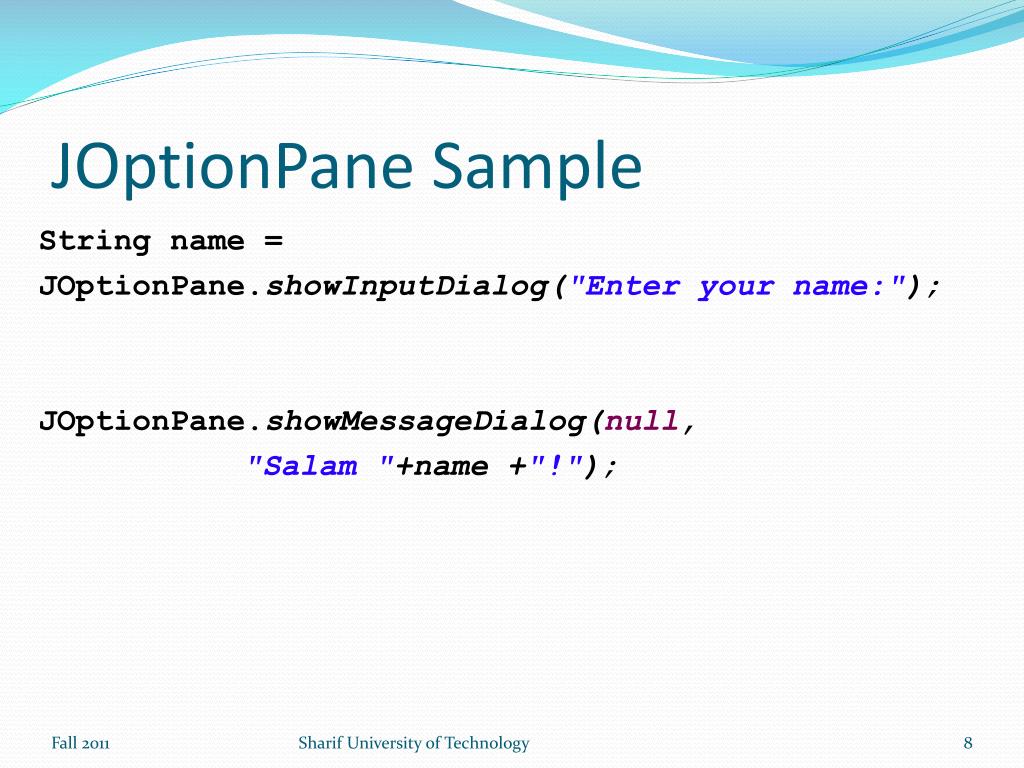 JOptionPane Sample

String name =
JOptionPane.showInputDialog("Enter your name:");

JOptionPane.showMessageDialog(null,
"Salam "+name +"!");

Fall 2011

Sharif University of Technology

8